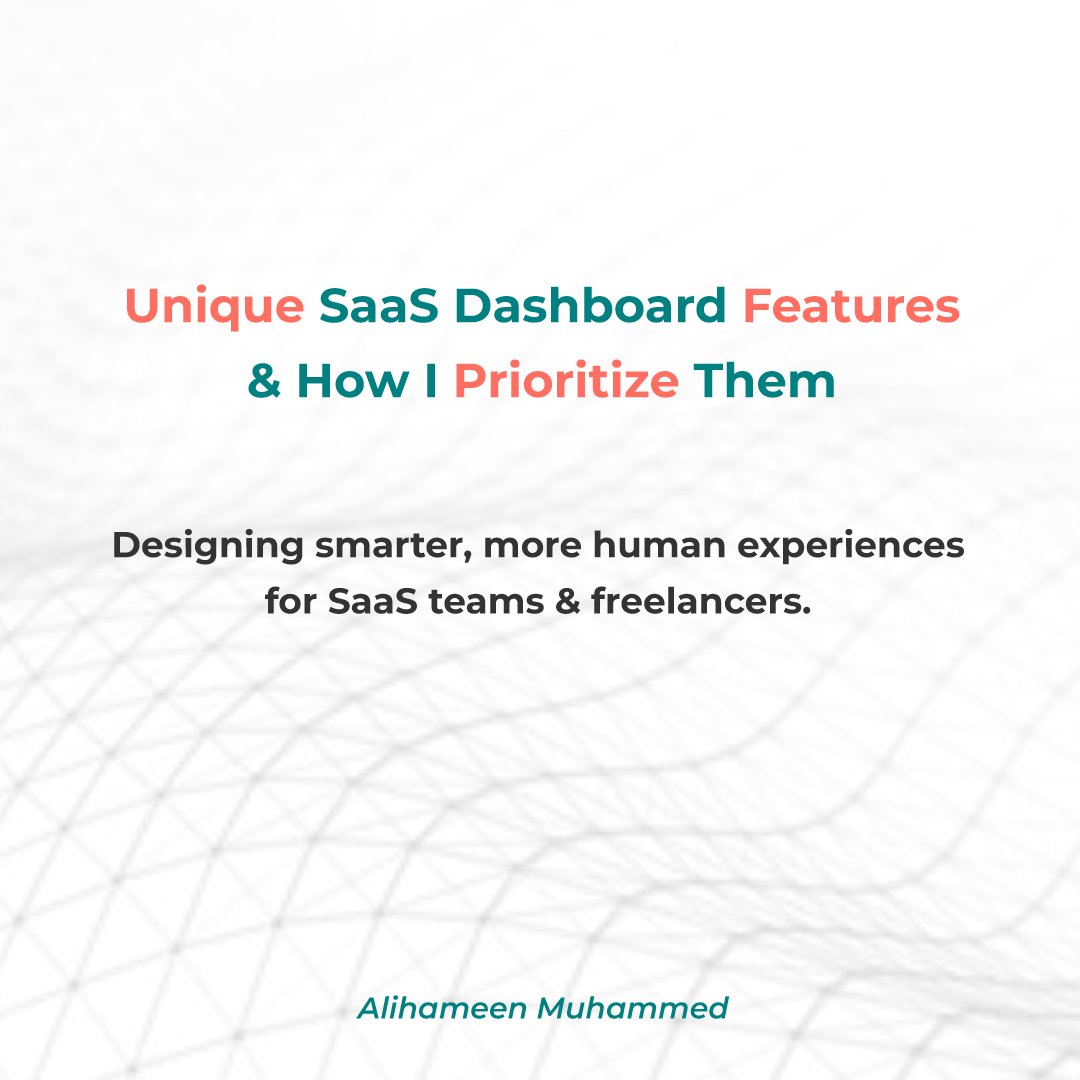 Unique SaaS Dashboard Features
& How I Prioritize Them

Designing smarter, more human experiences for SaaS teams & freelancers.

Alihameen Muhammed